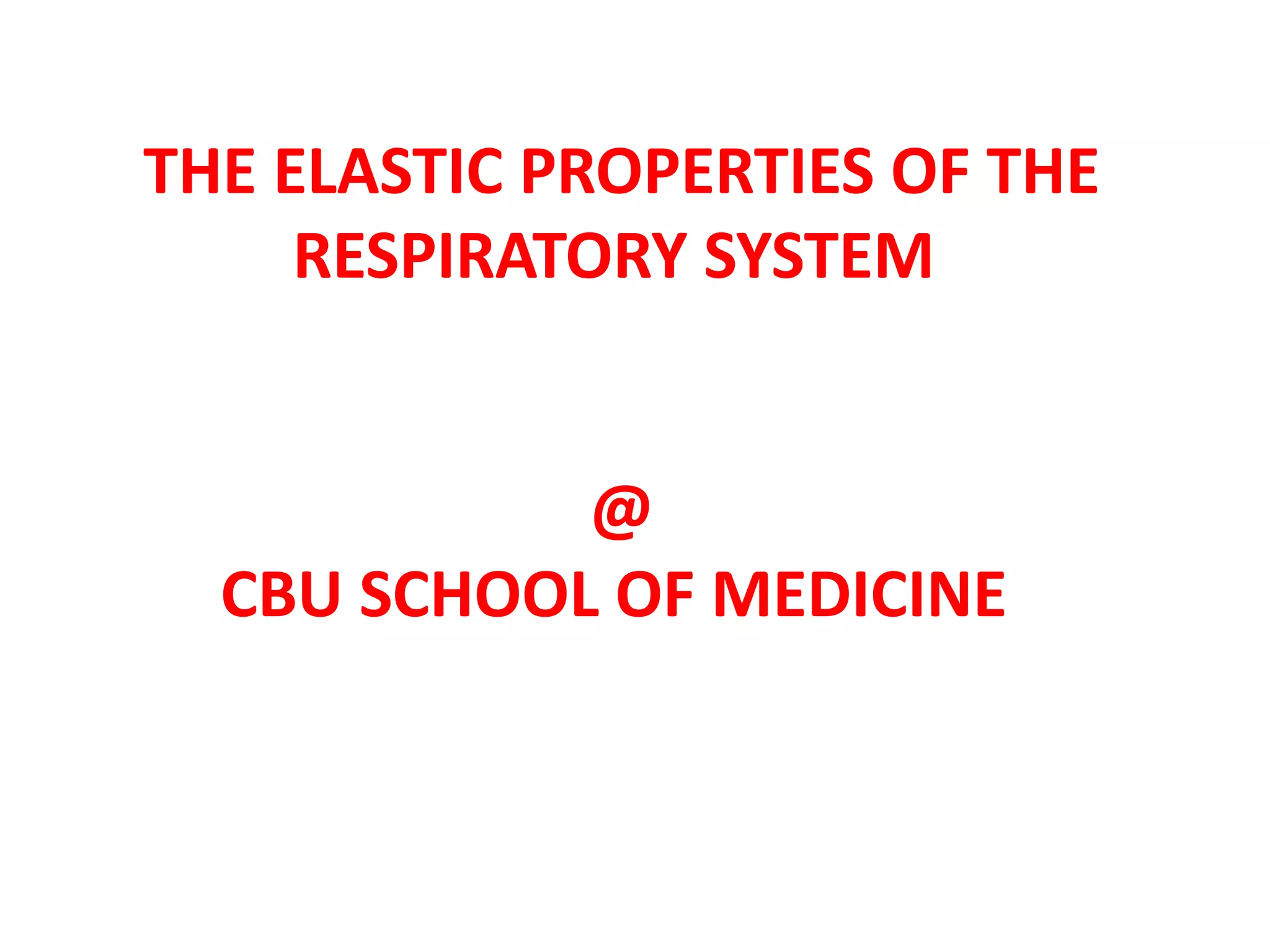 THE ELASTIC PROPERTIES OF THE RESPIRATORY SYSTEM

@

CBU SCHOOL OF MEDICINE